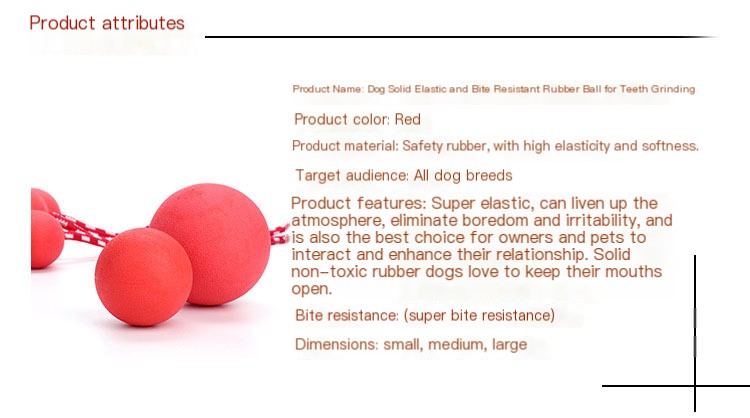 Product attributes

Product Name: Dog Solid Elastic and Bite Resistant Rubber Ball for Teeth Grinding

Product color: Red

Product material: Safety rubber, with high elasticity and softness.

Target audience: All dog breeds

Product features: Super elastic, can liven up the atmosphere, eliminate boredom and irritability, and is also the best choice for owners and pets to interact and enhance their relationship. Solid non-toxic rubber dogs love to keep their mouths open.

Bite resistance: (super bite resistance)

Dimensions: small, medium, large